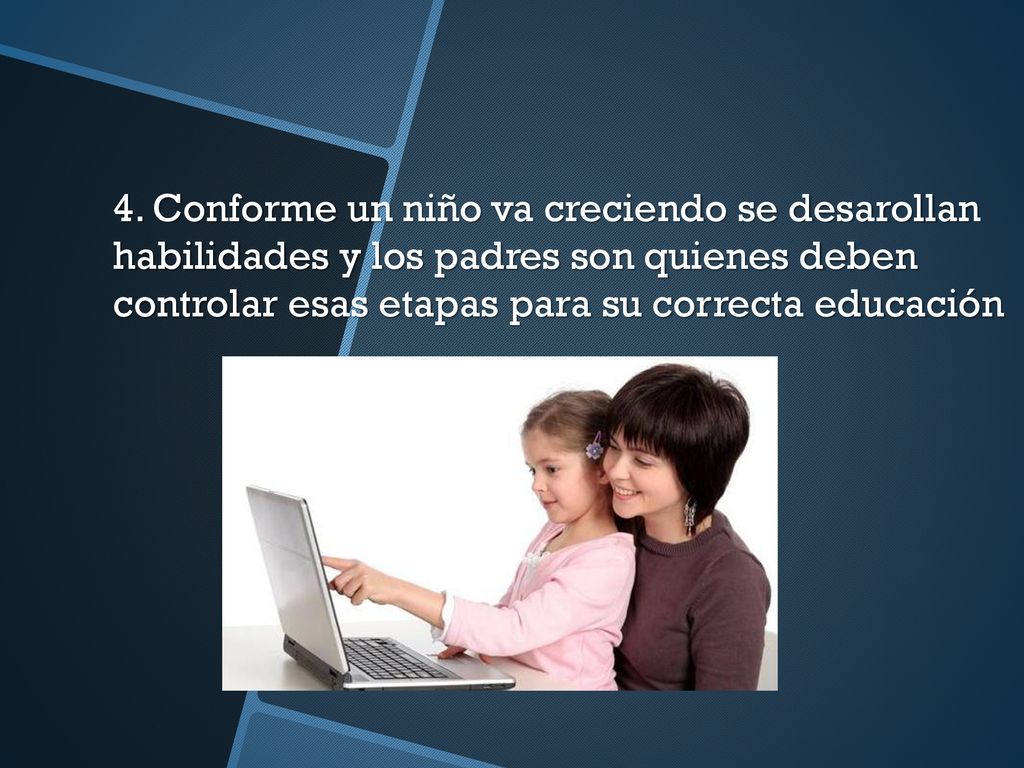 4. Conforme un niño va creciendo se desarollan habilidades y los padres son quienes deben controlar esas etapas para su correcta educación